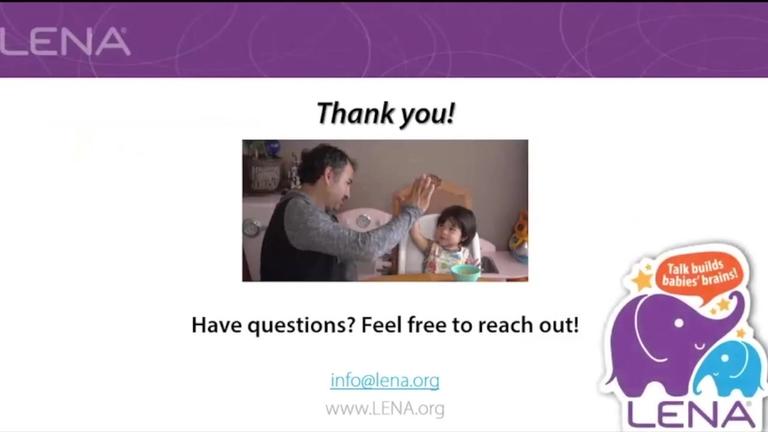 LENA

Thank you!

Have questions? Feel free to reach out!

info@lena.org
www.LENA.org

Talk builds babies' brains!

LENA